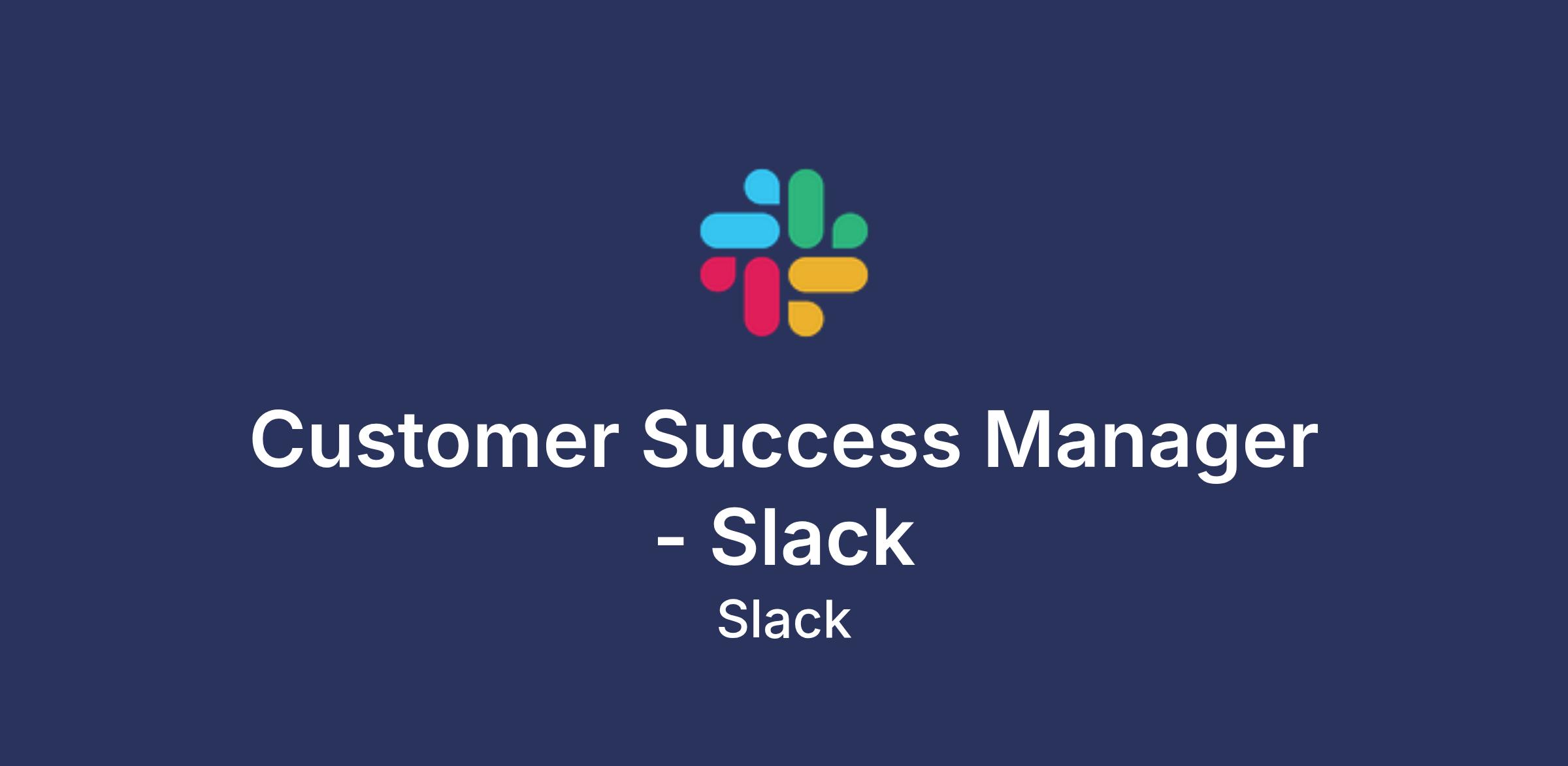 Customer Success Manager - Slack

Slack